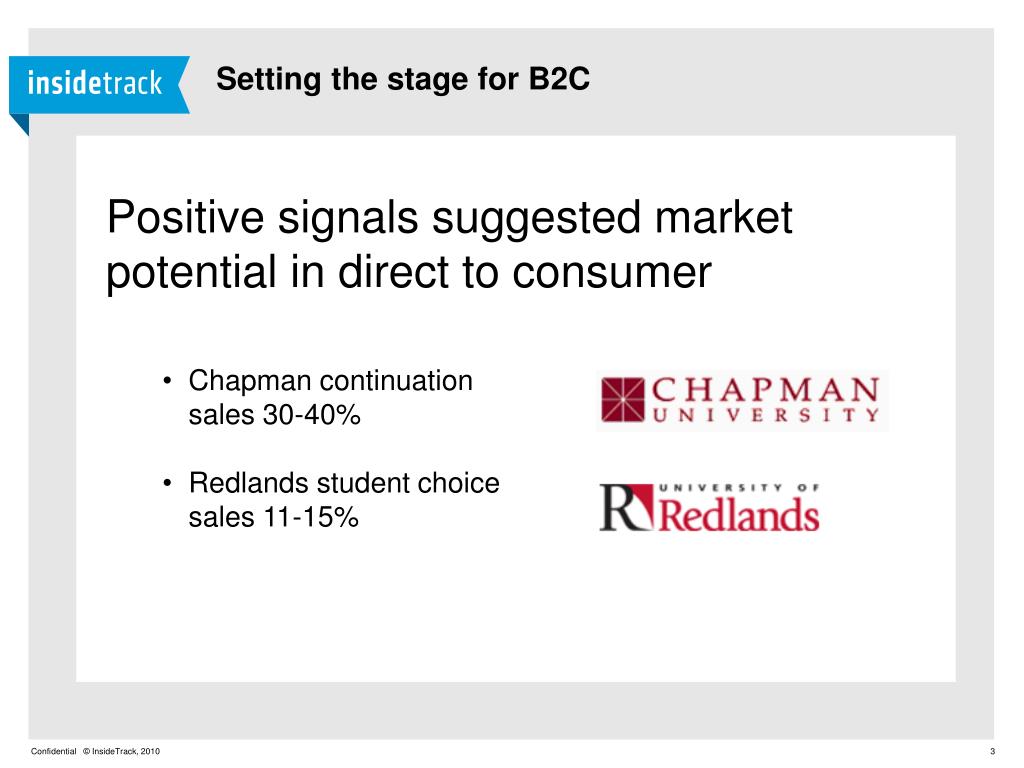 insidetrack

Setting the stage for B2C

Positive signals suggested market potential in direct to consumer

• Chapman continuation sales 30-40%

• Redlands student choice sales 11-15%

CHAPMAN UNIVERSITY

R UNIVERSITY OF Redlands

Confidential © InsideTrack, 2010

3